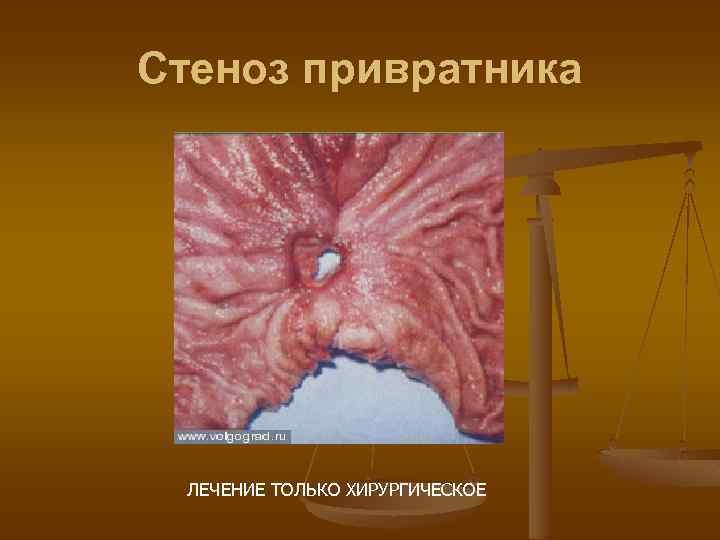 Стеноз привратника

www.volgograd.ru

ЛЕЧЕНИЕ ТОЛЬКО ХИРУРГИЧЕСКОЕ